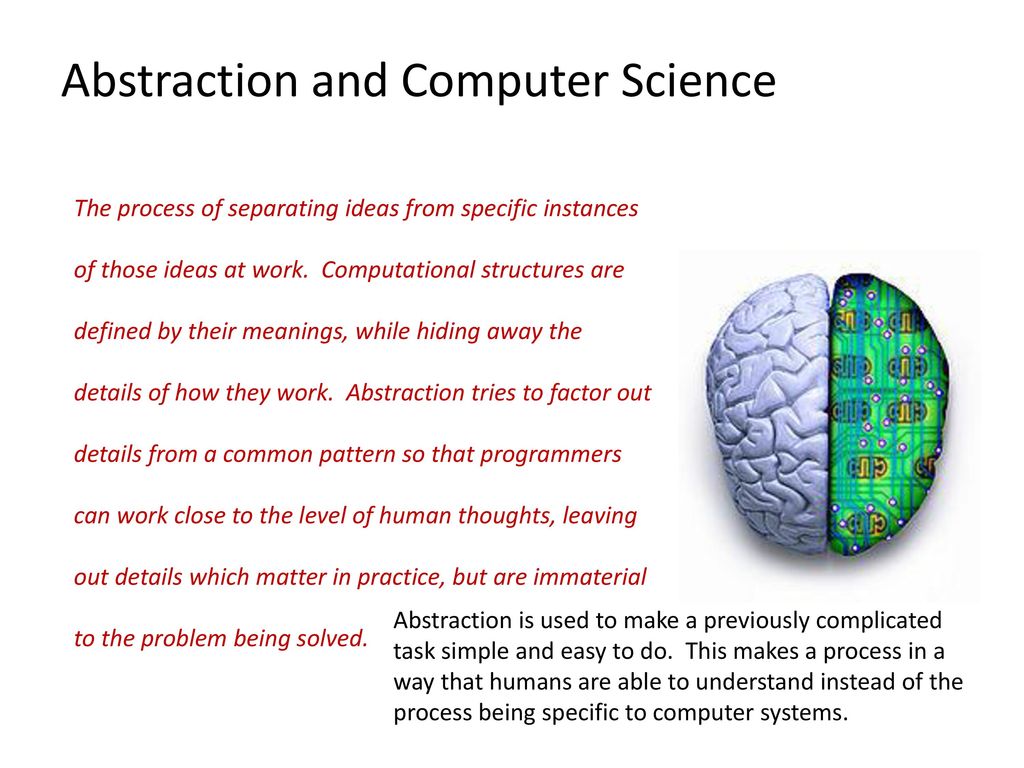 Abstraction and Computer Science

The process of separating ideas from specific instances of those ideas at work. Computational structures are defined by their meanings, while hiding away the details of how they work. Abstraction tries to factor out details from a common pattern so that programmers can work close to the level of human thoughts, leaving out details which matter in practice, but are immaterial to the problem being solved.

Abstraction is used to make a previously complicated task simple and easy to do. This makes a process in a way that humans are able to understand instead of the process being specific to computer systems.